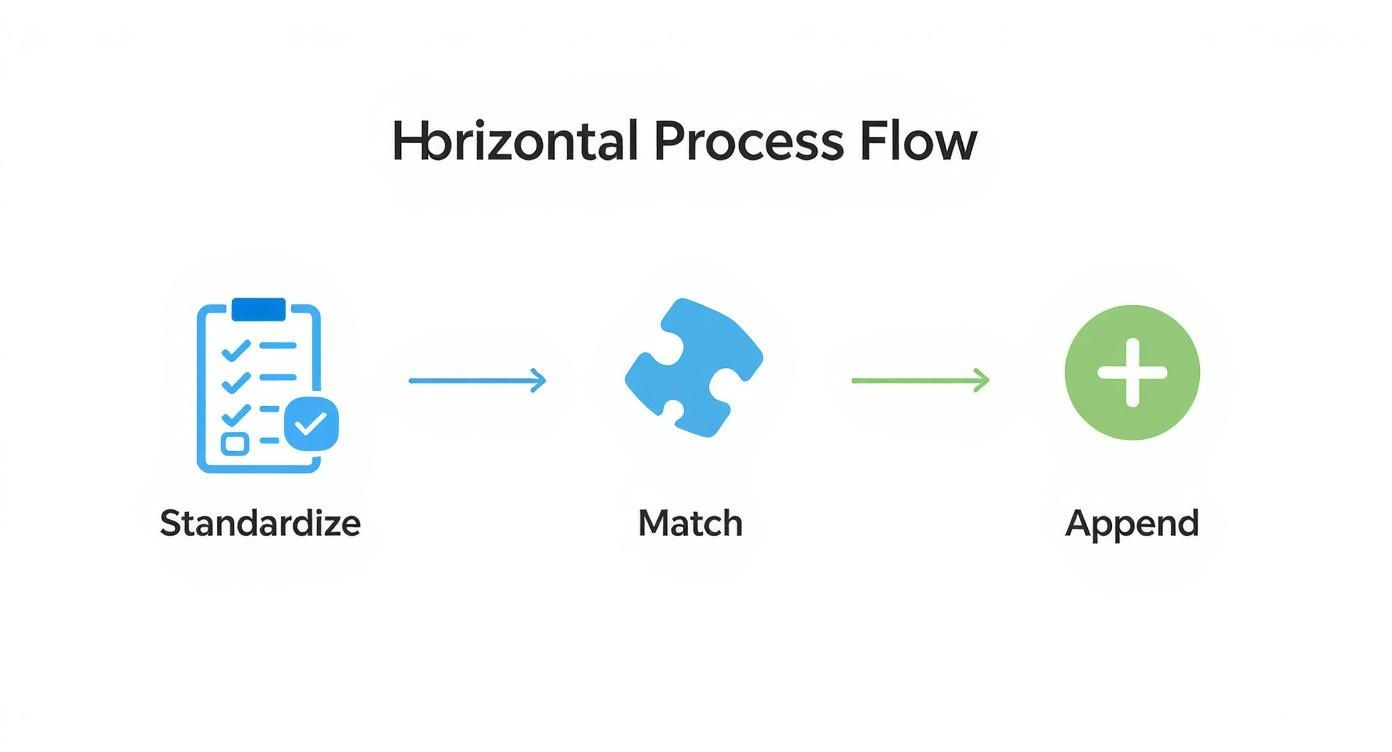 Hbrizontal Process Flow

Standardize

Match

Append